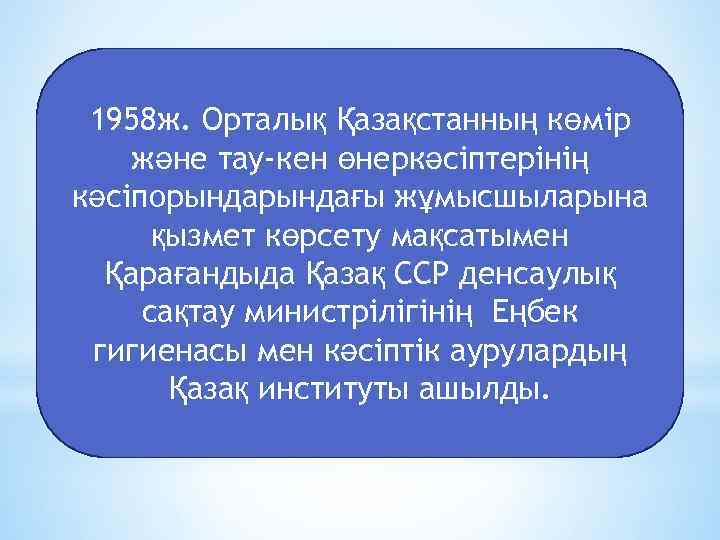 1958ж. Орталық Қазақстанның көмір және тау-кен өнеркәсіптерінің кәсіпорындарындағы жұмысшыларына қызмет көрсету мақсатымен Қарағандыда Қазақ ССР денсаулық сақтау министрілігінің Еңбек гигиенасы мен кәсіптік аурулардың Қазақ институты ашылды.